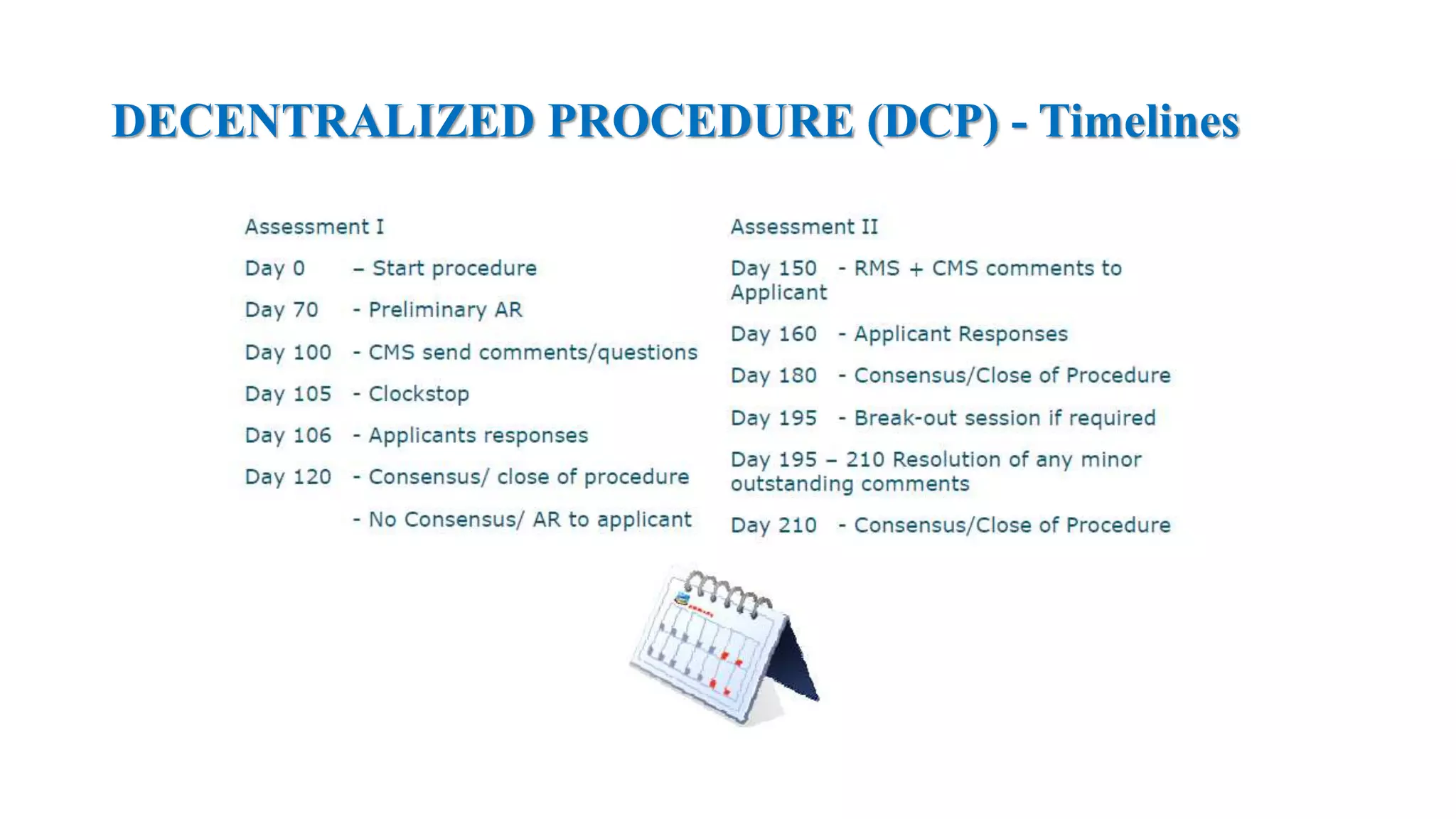 DECENTRALIZED PROCEDURE (DCP) - Timelines

Assessment I

Day 0 – Start procedure

Day 70 - Preliminary AR

Day 100 - CMS send comments/questions

Day 105 - Clockstop

Day 106 - Applicants responses

Day 120 - Consensus/ close of procedure

- No Consensus/ AR to applicant

Assessment II

Day 150 - RMS + CMS comments to Applicant

Day 160 - Applicant Responses

Day 180 - Consensus/Close of Procedure

Day 195 - Break-out session if required

Day 195 – 210 Resolution of any minor outstanding comments

Day 210 - Consensus/Close of Procedure